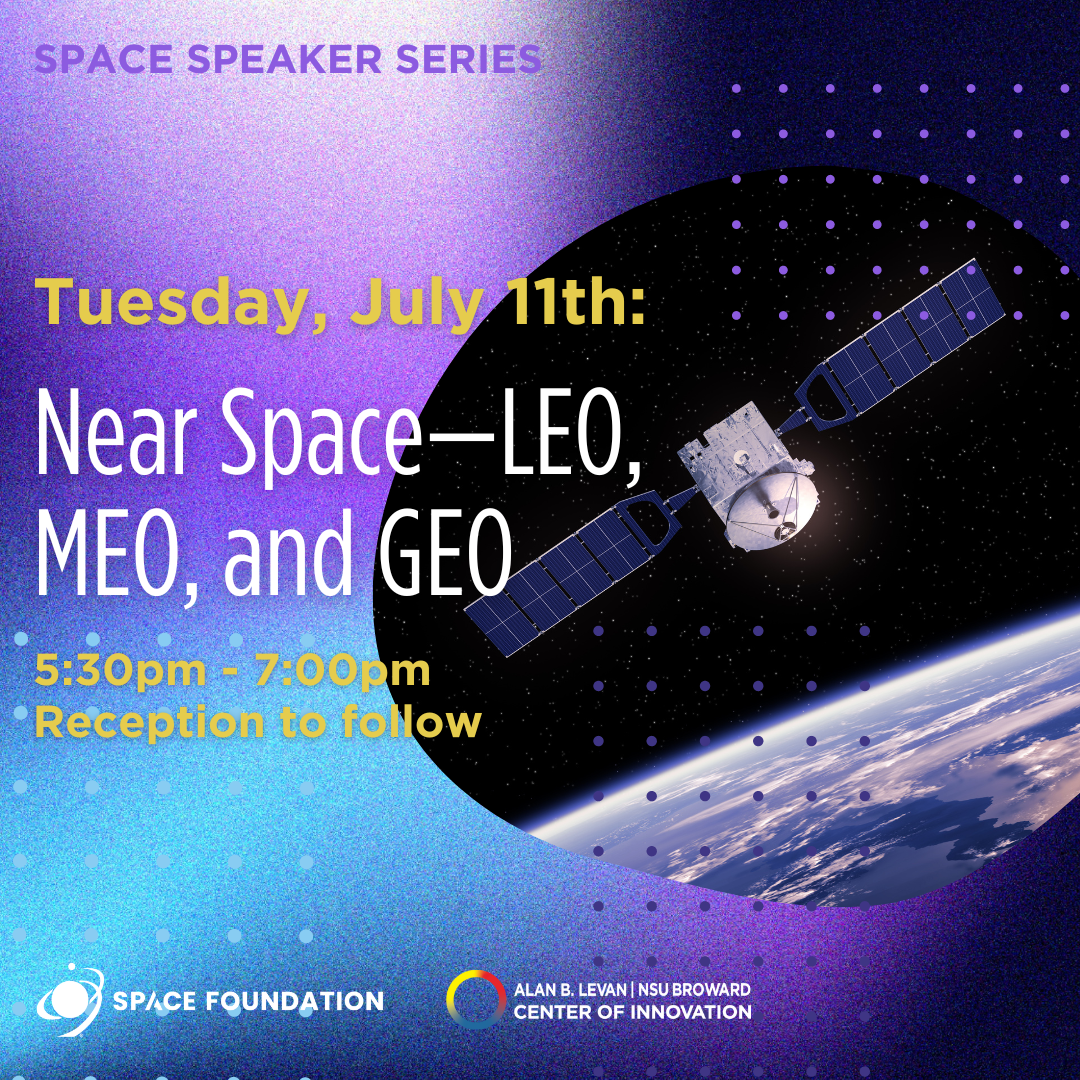 SPACE SPEAKER SERIES

Tuesday, July 11th:

Near Space—LEO, MEO, and GEO

5:30pm - 7:00pm
Reception to follow

SPACE FOUNDATION

ALAN B. LEVAN | NSU BROWARD
CENTER OF INNOVATION